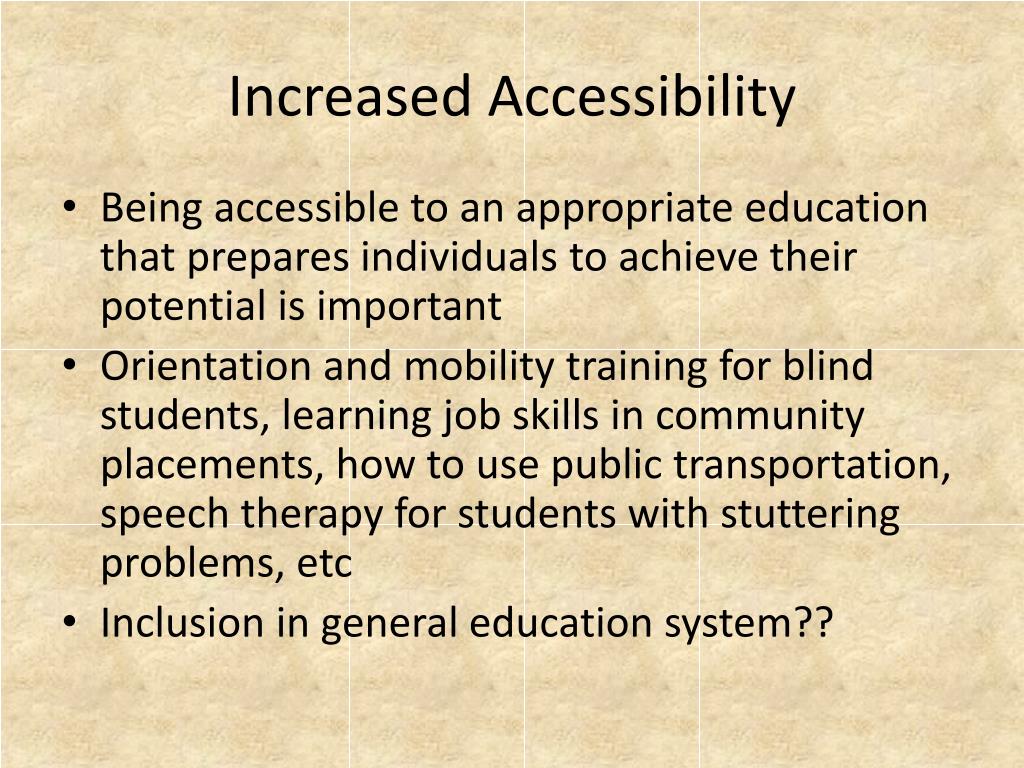 Increased Accessibility

• Being accessible to an appropriate education that prepares individuals to achieve their potential is important
• Orientation and mobility training for blind students, learning job skills in community placements, how to use public transportation, speech therapy for students with stuttering problems, etc
• Inclusion in general education system??